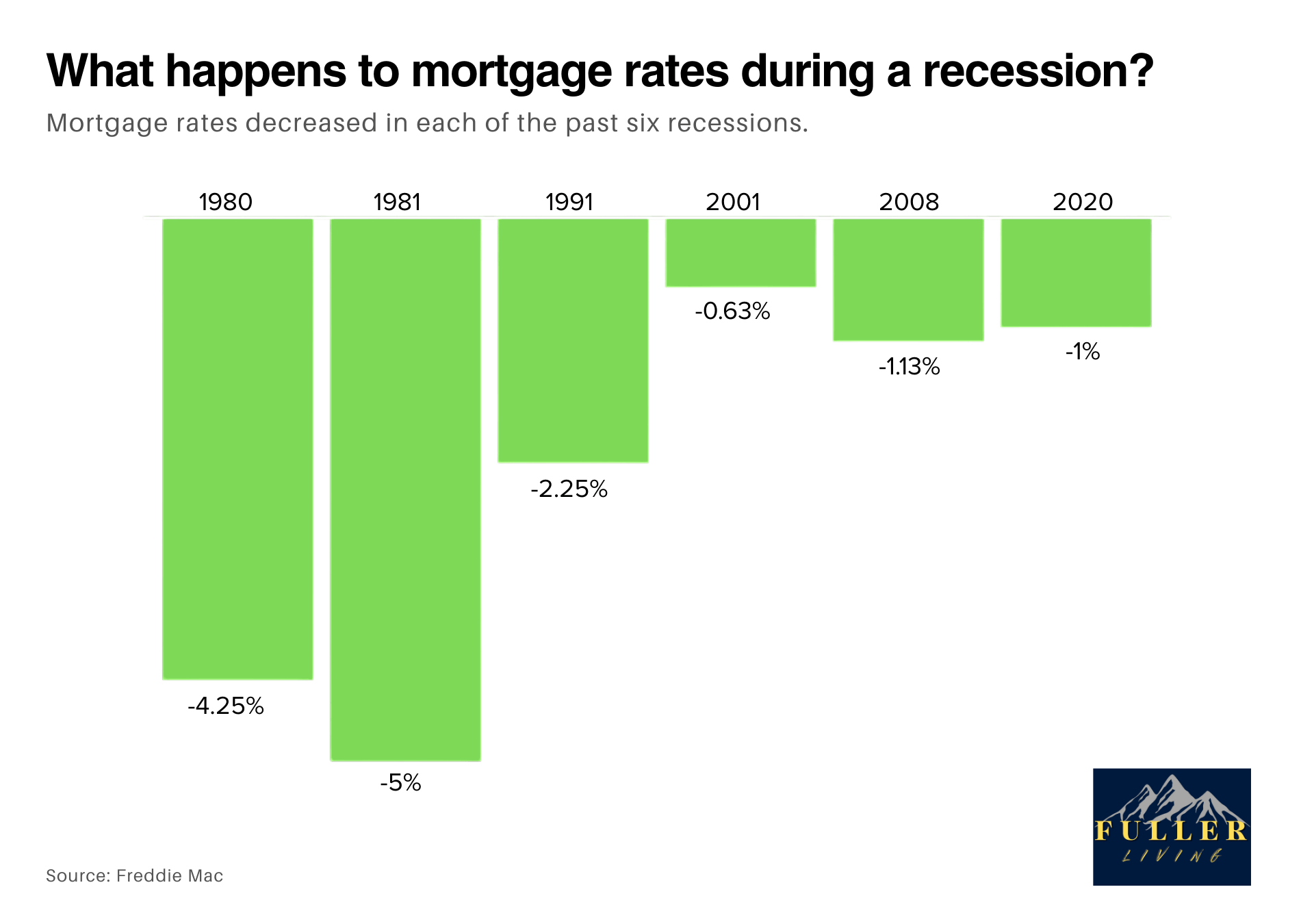 What happens to mortgage rates during a recession?

Mortgage rates decreased in each of the past six recessions.

1980 1981 1991 2001 2008 2020

-4.25%

-5%

-2.25%

-0.63%

-1.13%

-1%

Source: Freddie Mac

FULLER
LIVING